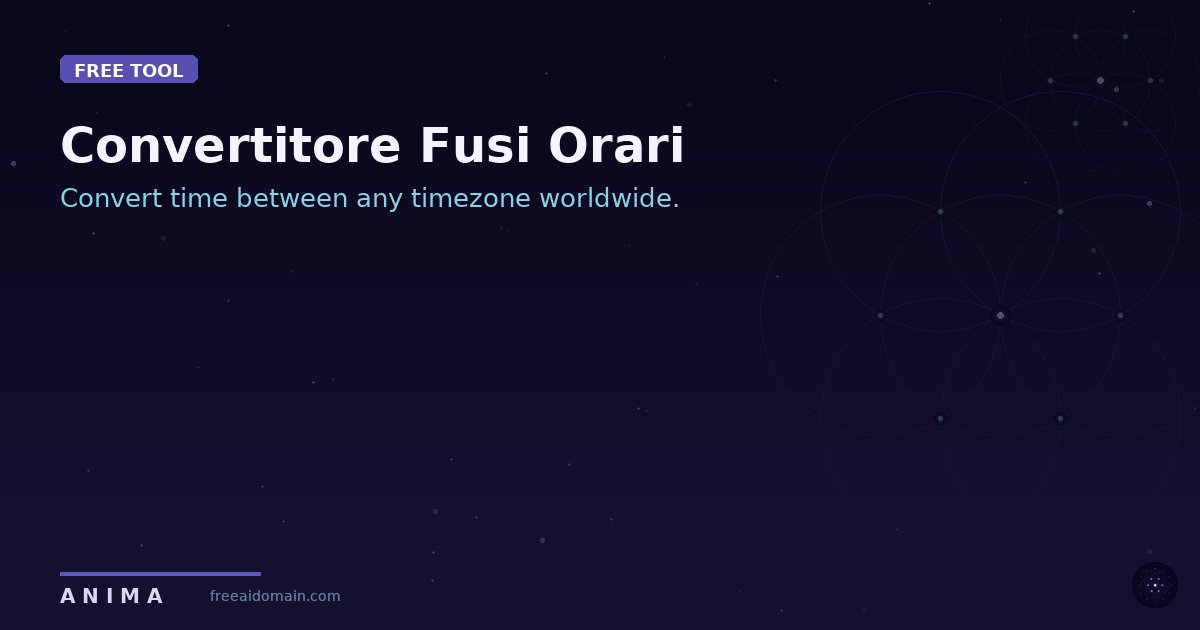 FREE TOOL

Convertitore Fusi Orari

Convert time between any timezone worldwide.

ANIMA freeaidomain.com